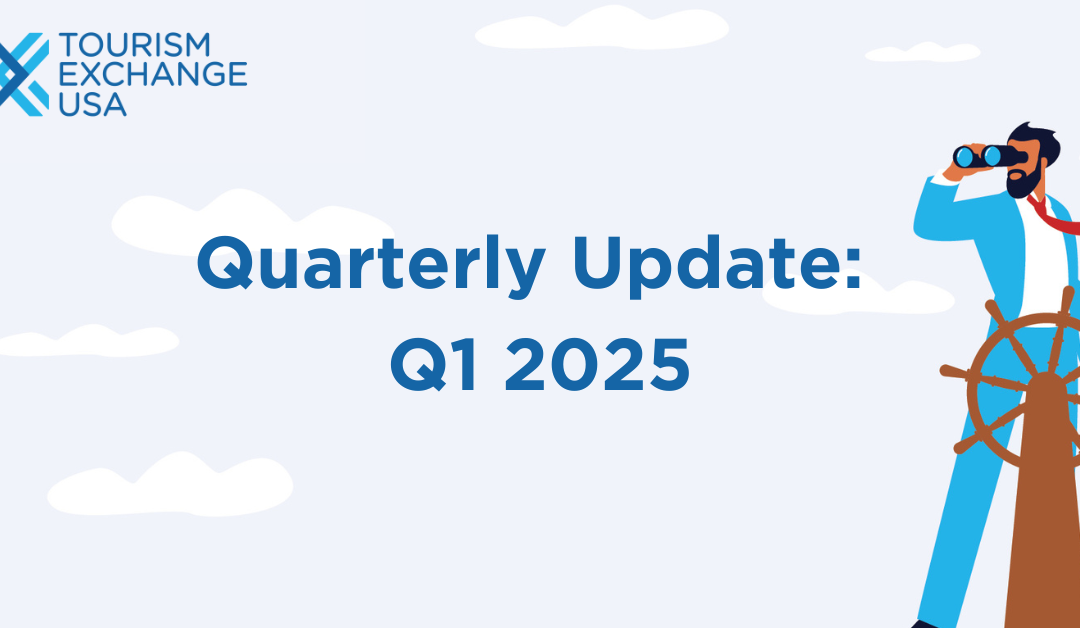 TOURISM
EXCHANGE
USA

Quarterly Update:
Q1 2025